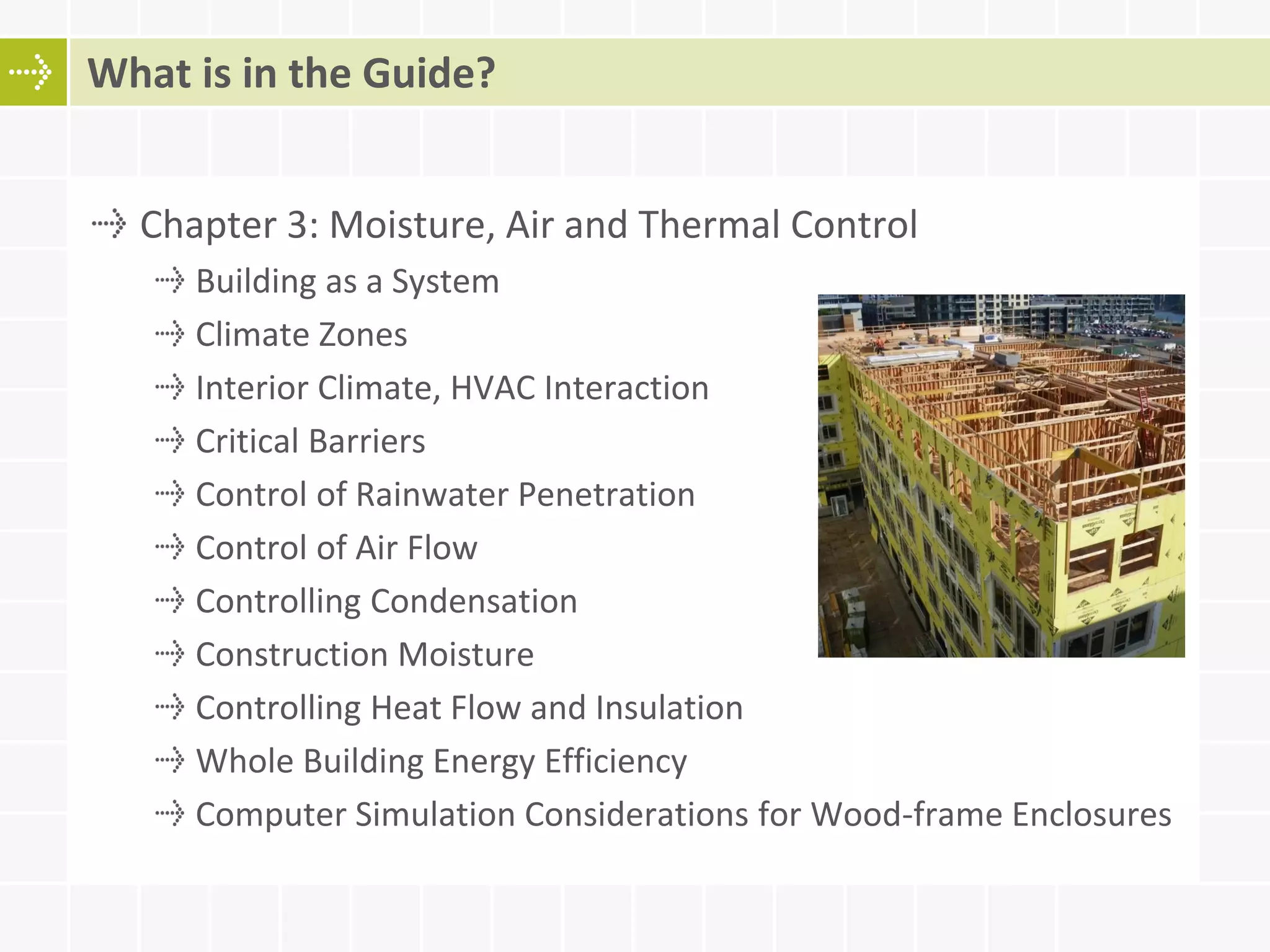 What is in the Guide?

Chapter 3: Moisture, Air and Thermal Control

Building as a System

Climate Zones

Interior Climate, HVAC Interaction

Critical Barriers

Control of Rainwater Penetration

Control of Air Flow

Controlling Condensation

Construction Moisture

Controlling Heat Flow and Insulation

Whole Building Energy Efficiency

Computer Simulation Considerations for Wood-frame Enclosures